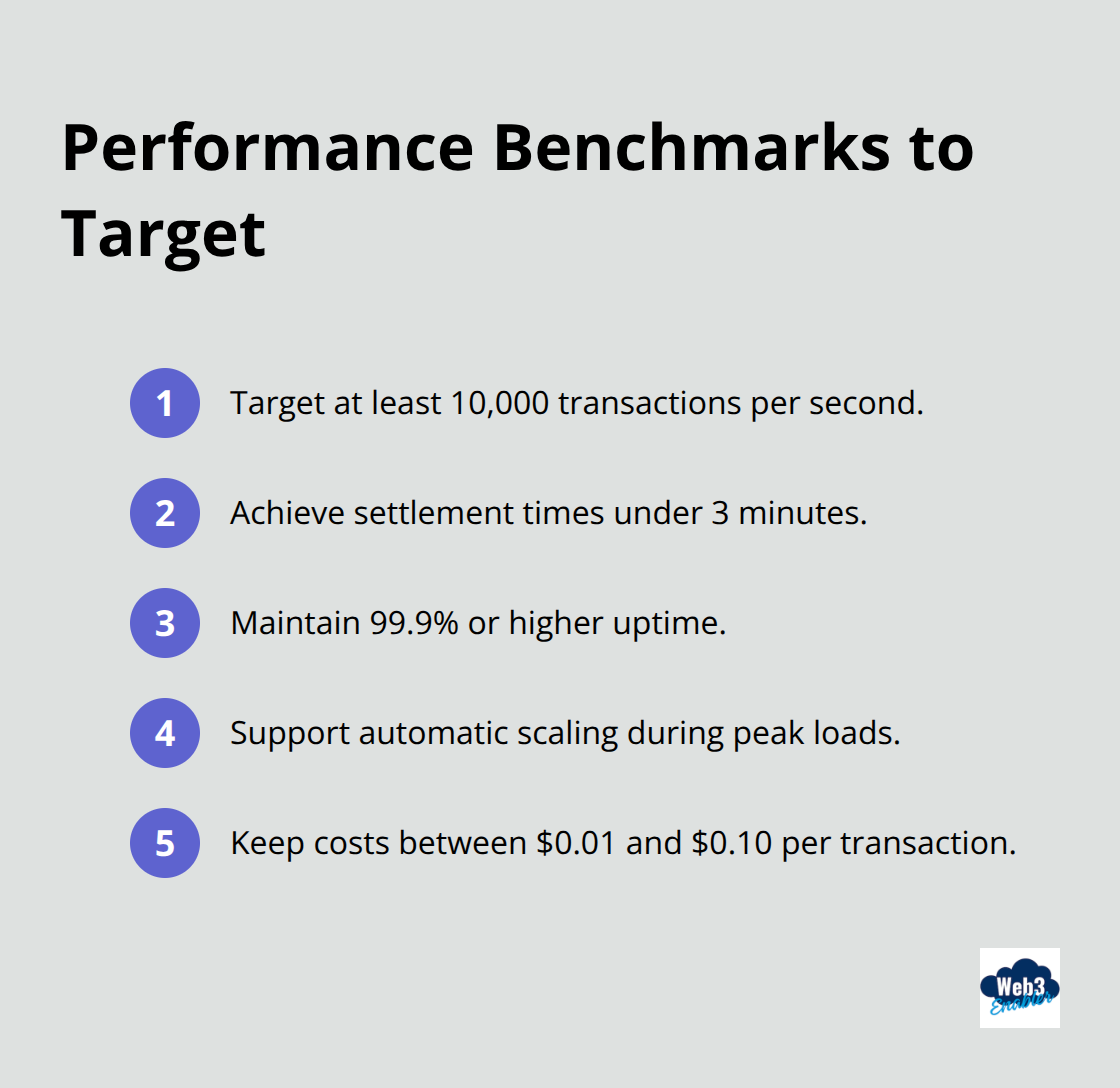 Performance Benchmarks to Target

1 Target at least 10,000 transactions per second.

2 Achieve settlement times under 3 minutes.

3 Maintain 99.9% or higher uptime.

4 Support automatic scaling during peak loads.

5 Keep costs between \$0.01 and \$0.10 per transaction.

Web3 Enabler